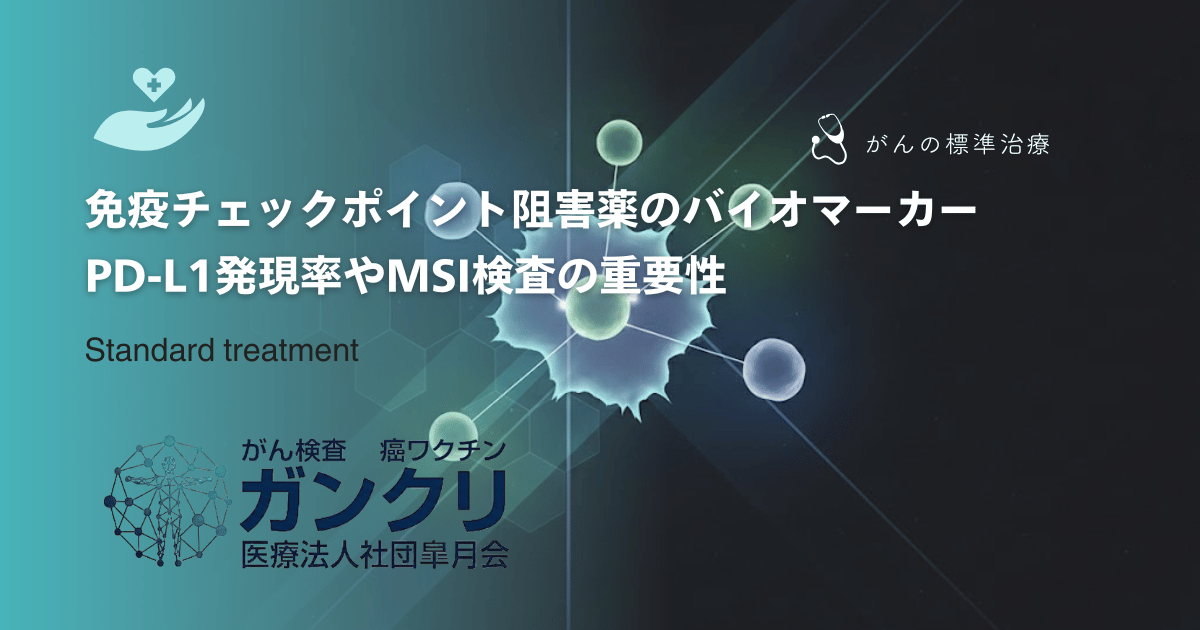 がんの標準治療

免疫チェックポイント阻害薬のバイオマーカー
PD-L1発現率やMSI検査の重要性

Standard treatment

がん検査　癌ワクチン
ガンクリ
医療法人社団皐月会